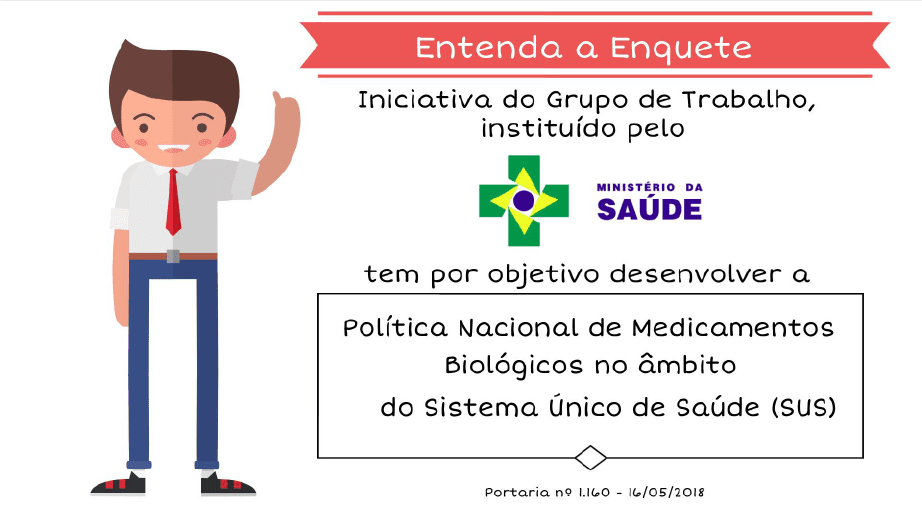 Entenda a Enquete

Iniciativa do Grupo de Trabalho, instituído pelo

MINISTÉRIO DA SAÚDE

tem por objetivo desenvolver a

Política Nacional de Medicamentos Biológicos no âmbito do Sistema Único de Saúde (SUS)

Portaria nº 1.160 - 16/05/2018